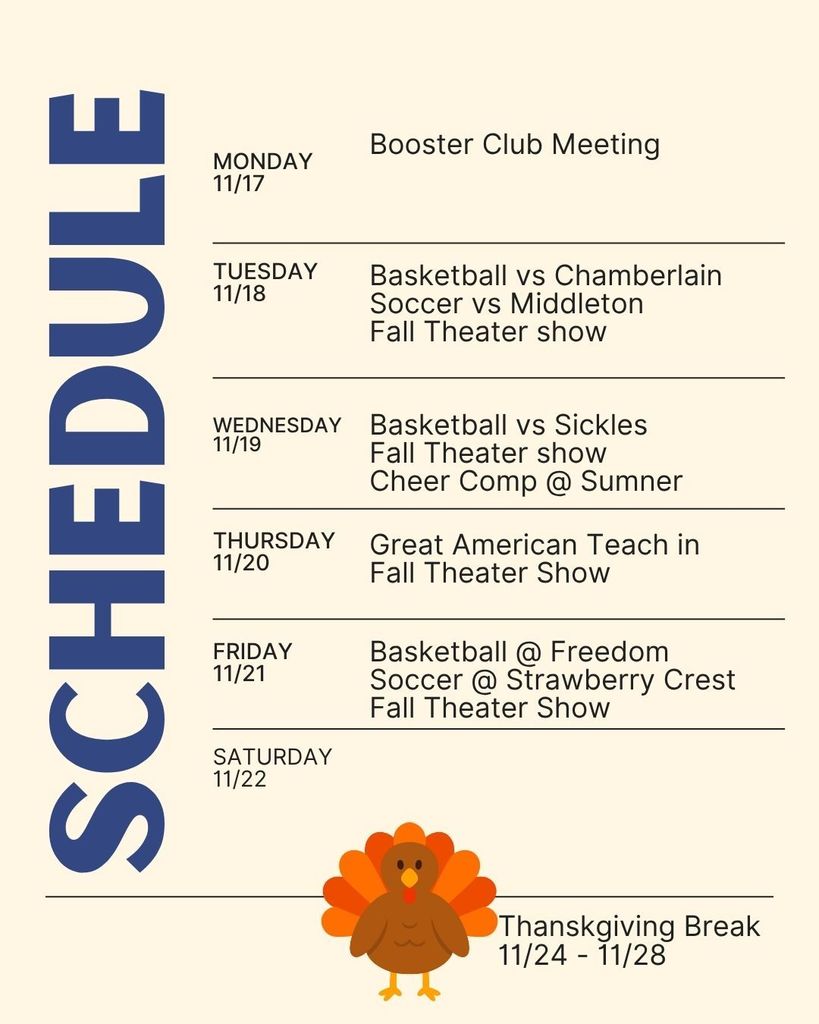 SCHEDULE

MONDAY
11/17

Booster Club Meeting

TUESDAY
11/18

Basketball vs Chamberlain
Soccer vs Middleton
Fall Theater show

WEDNESDAY
11/19

Basketball vs Sickles
Fall Theater show
Cheer Comp @ Sumner

THURSDAY
11/20

Great American Teach in
Fall Theater Show

FRIDAY
11/21

Basketball @ Freedom
Soccer @ Strawberry Crest
Fall Theater Show

SATURDAY
11/22

Thanskgiving Break
11/24 - 11/28